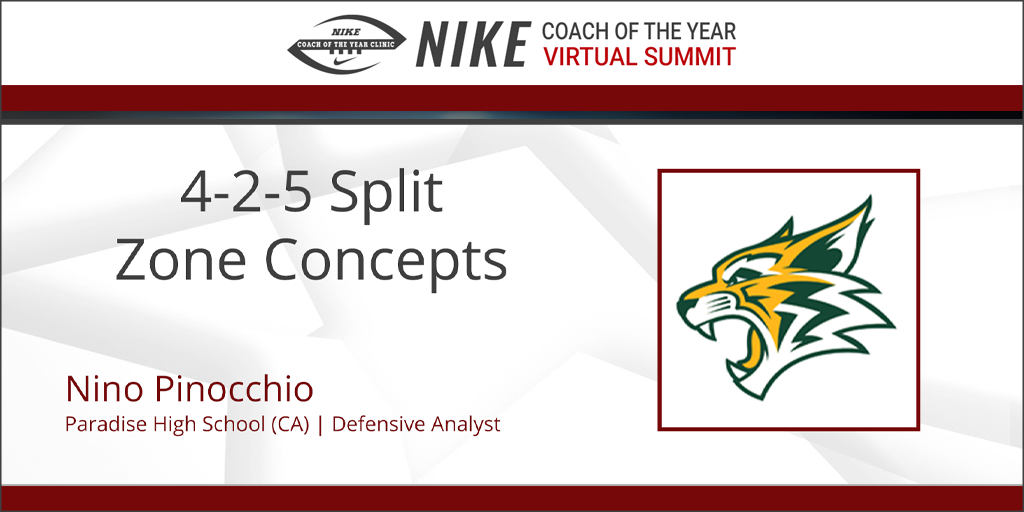 NIKE
COACH OF THE YEAR CLINIC

NIKE COACH OF THE YEAR
VIRTUAL SUMMIT

4-2-5 Split
Zone Concepts

Nino Pinocchio
Paradise High School (CA) | Defensive Analyst